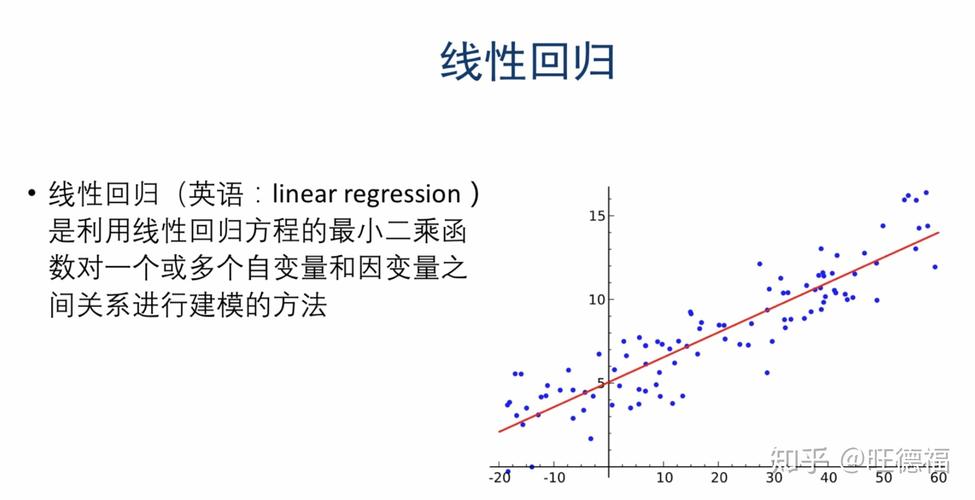 线性回归

• 线性回归（英语：linear regression）是利用线性回归方程的最小二乘函数对一个或多个自变量和因变量之间关系进行建模的方法

15
10
5
-20 -10 10 20 30 40 50 60

知乎 @旺德福